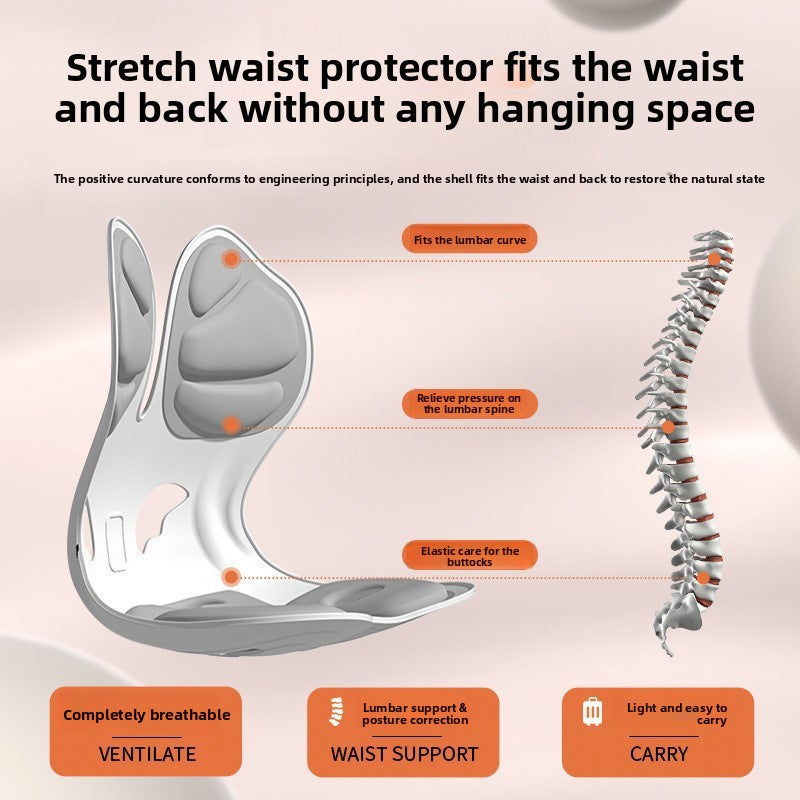 Stretch waist protector fits the waist and back without any hanging space

The positive curvature conforms to engineering principles, and the shell fits the waist and back to restore the natural state

Fits the lumbar curve

Relieve pressure on the lumbar spine

Elastic care for the buttocks

Completely breathable

VENTILATE

Lumbar support & posture correction

WAIST SUPPORT

Light and easy to carry

CARRY